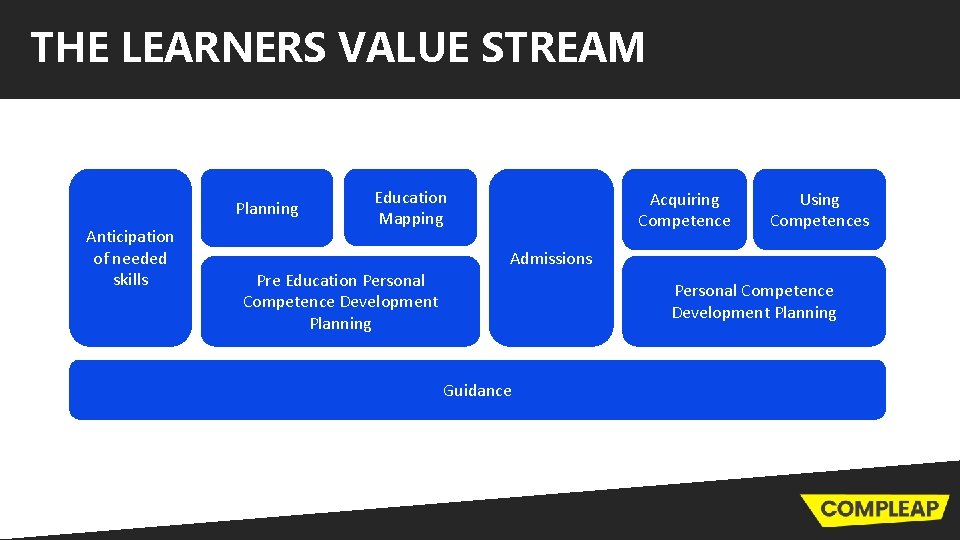 THE LEARNERS VALUE STREAM

Anticipation of needed skills

Planning

Education Mapping

Pre Education Personal Competence Development Planning

Admissions

Acquiring Competence

Using Competences

Personal Competence Development Planning

Guidance

COMPLEAP